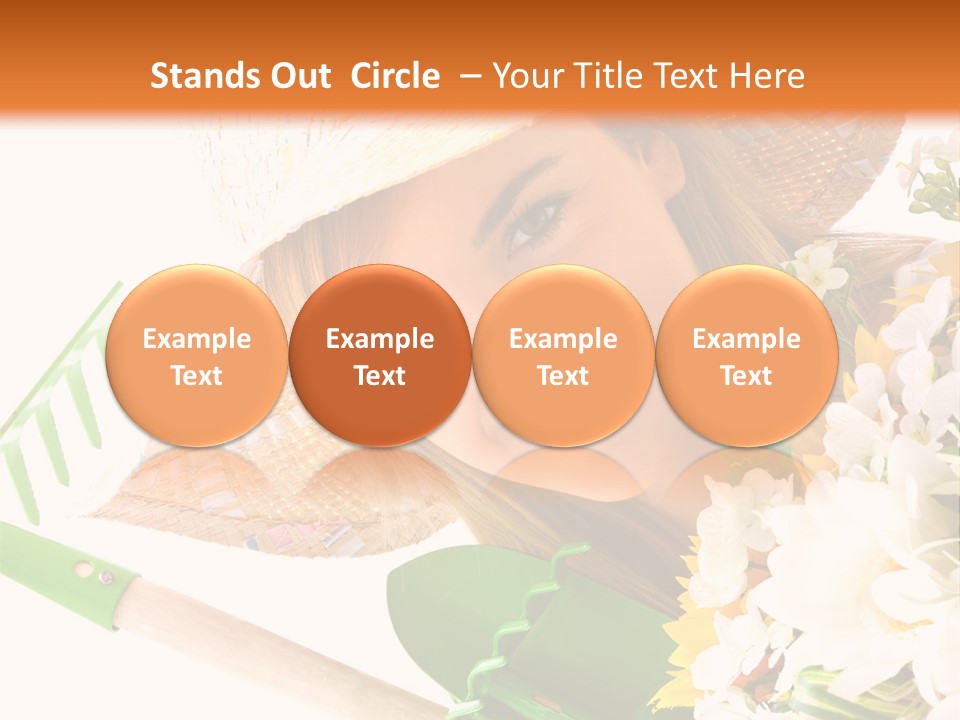 Stands Out Circle – Your Title Text Here

Example Text

Example Text

Example Text

Example Text